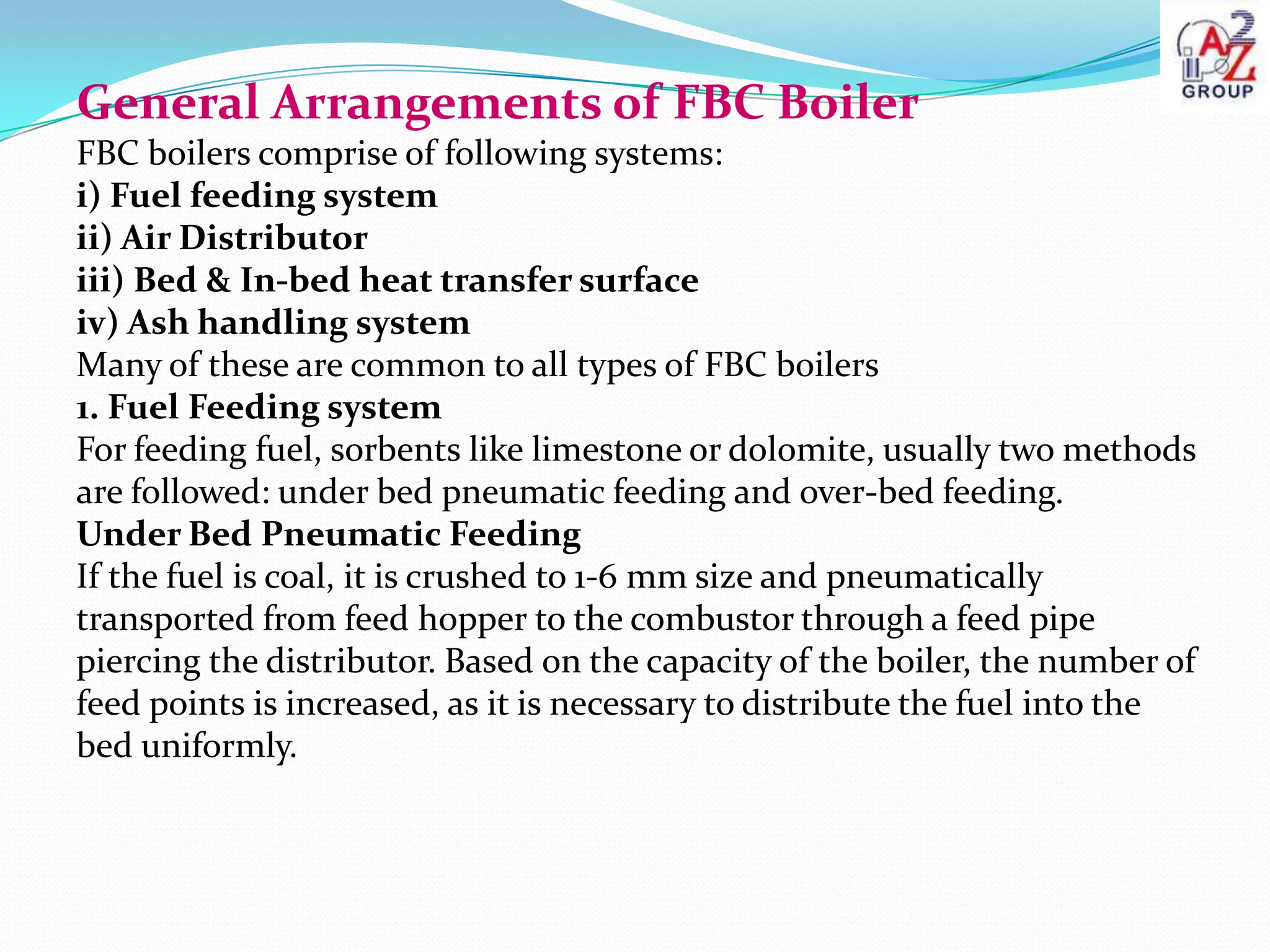 A2Z GROUP

General Arrangements of FBC Boiler

FBC boilers comprise of following systems:
i) Fuel feeding system
ii) Air Distributor
iii) Bed & In-bed heat transfer surface
iv) Ash handling system
Many of these are common to all types of FBC boilers

1. Fuel Feeding system
For feeding fuel, sorbents like limestone or dolomite, usually two methods are followed: under bed pneumatic feeding and over-bed feeding.

Under Bed Pneumatic Feeding
If the fuel is coal, it is crushed to 1-6 mm size and pneumatically transported from feed hopper to the combustor through a feed pipe piercing the distributor. Based on the capacity of the boiler, the number of feed points is increased, as it is necessary to distribute the fuel into the bed uniformly.